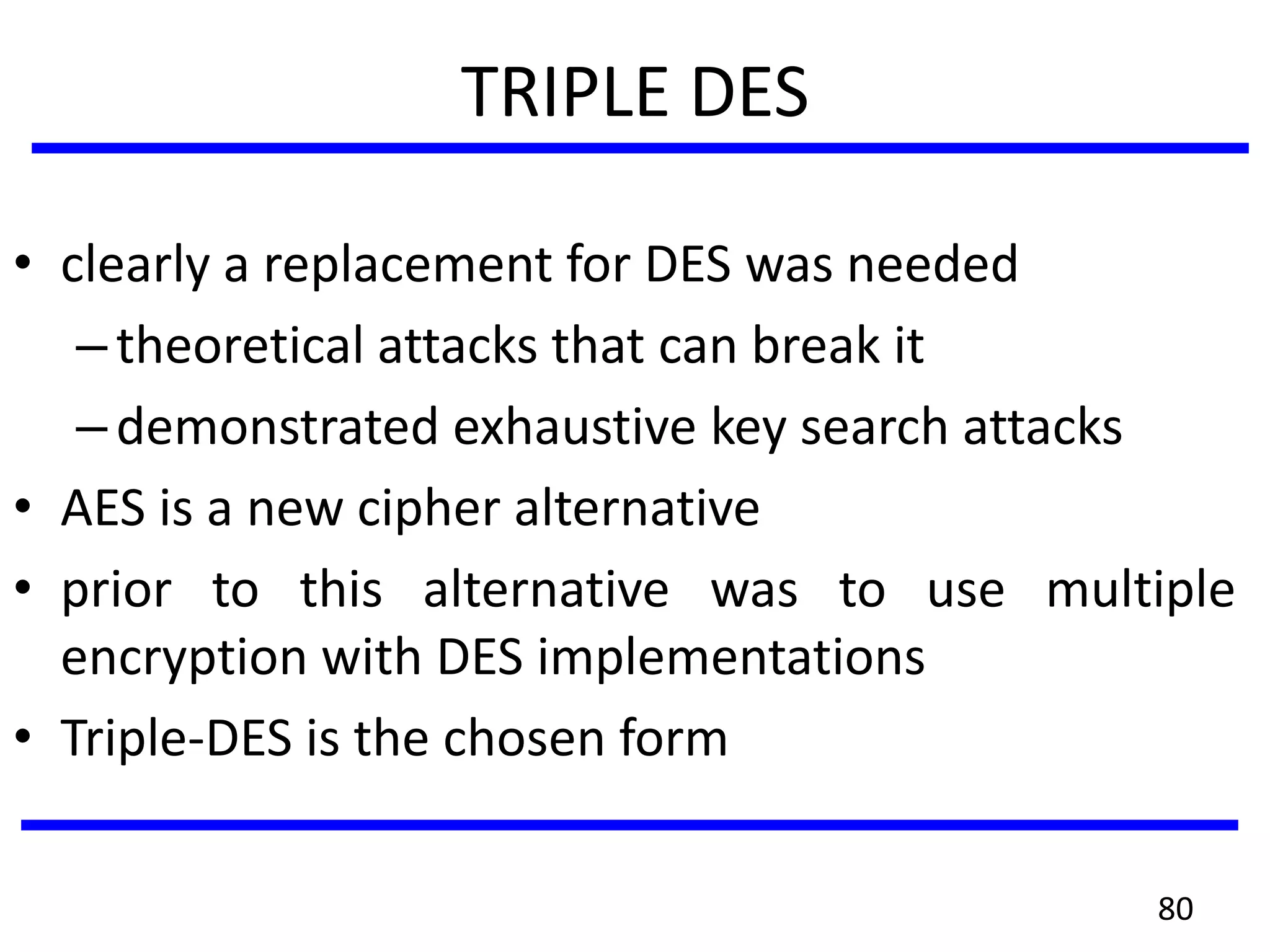 TRIPLE DES

• clearly a replacement for DES was needed
– theoretical attacks that can break it
– demonstrated exhaustive key search attacks
• AES is a new cipher alternative
• prior to this alternative was to use multiple encryption with DES implementations
• Triple-DES is the chosen form

80